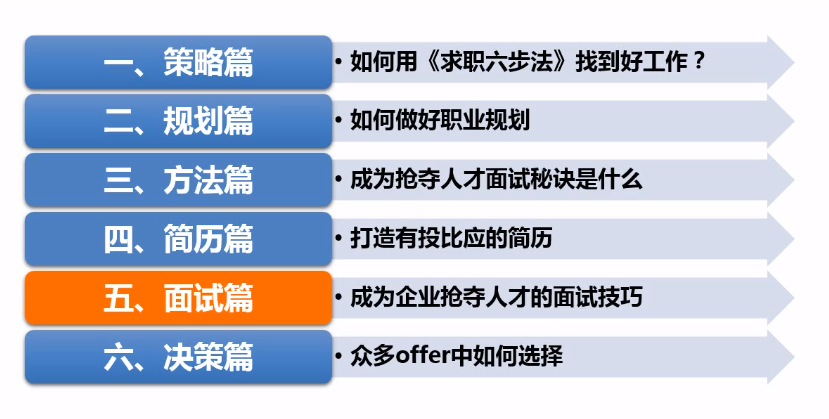 一、策略篇
• 如何用《求职六步法》找到好工作？

二、规划篇
• 如何做好职业规划

三、方法篇
• 成为抢夺人才面试秘诀是什么

四、简历篇
• 打造有投比应的简历

五、面试篇
• 成为企业抢夺人才的面试技巧

六、决策篇
• 众多offer中如何选择